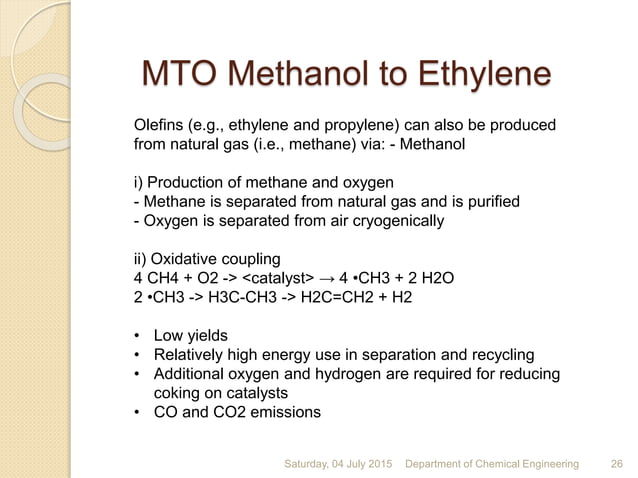 MTO Methanol to Ethylene

Olefins (e.g., ethylene and propylene) can also be produced from natural gas (i.e., methane) via: - Methanol

i) Production of methane and oxygen
- Methane is separated from natural gas and is purified
- Oxygen is separated from air cryogenically

ii) Oxidative coupling
4 CH4 + O2 -> <catalyst> → 4 •CH3 + 2 H2O
2 •CH3 -> H3C-CH3 -> H2C=CH2 + H2

• Low yields
• Relatively high energy use in separation and recycling
• Additional oxygen and hydrogen are required for reducing coking on catalysts
• CO and CO2 emissions

Saturday, 04 July 2015 Department of Chemical Engineering 26